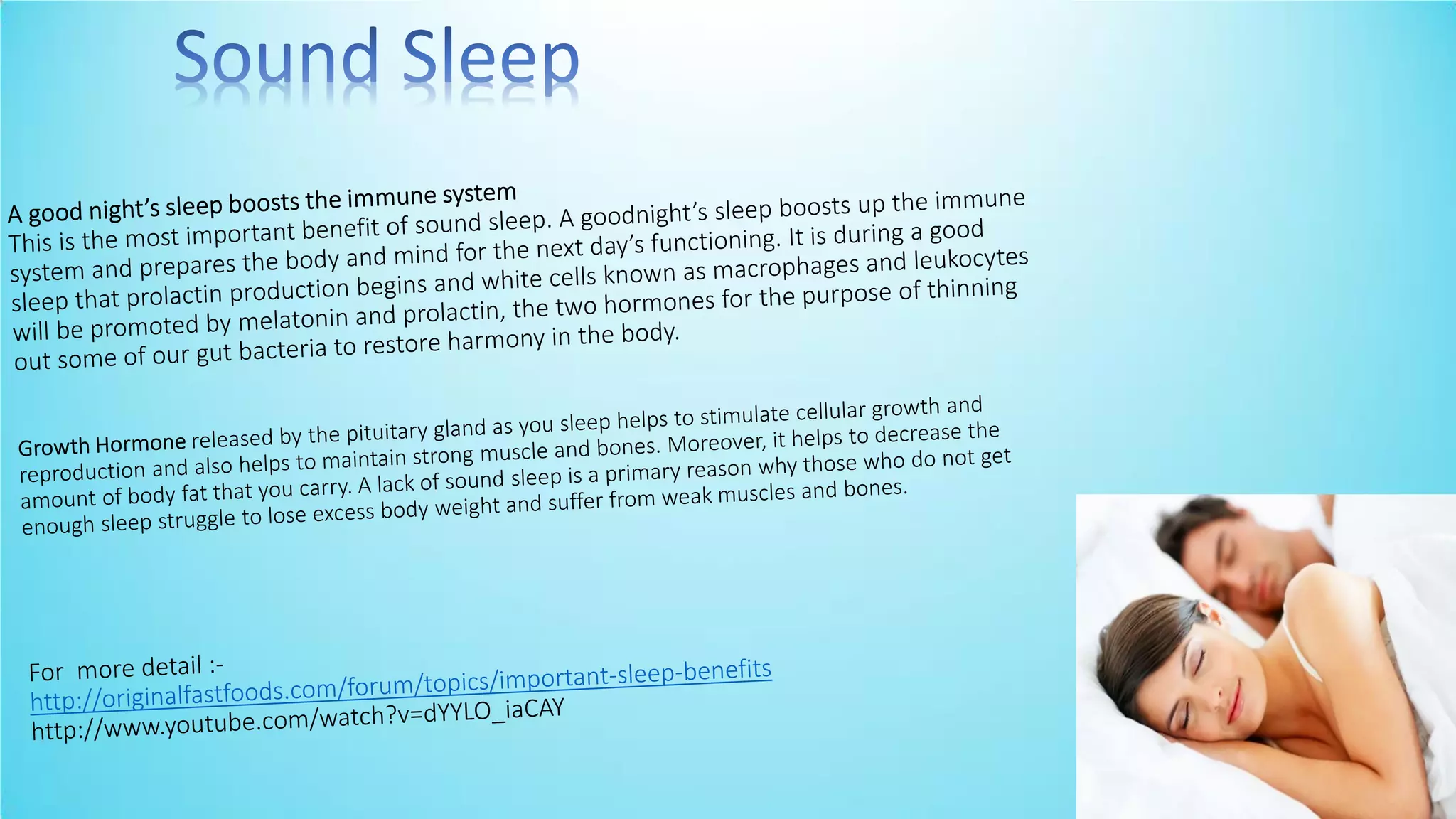 Sound Sleep

A good night's sleep boosts the immune system
This is the most important benefit of sound sleep. A goodnight's sleep boosts up the immune system and prepares the body and mind for the next day's functioning. It is during a good sleep that prolactin production begins and white cells known as macrophages and leukocytes will be promoted by melatonin and prolactin, the two hormones for the purpose of thinning out some of our gut bacteria to restore harmony in the body.

Growth Hormone released by the pituitary gland as you sleep helps to stimulate cellular growth and reproduction and also helps to maintain strong muscle and bones. Moreover, it helps to decrease the amount of body fat that you carry. A lack of sound sleep is a primary reason why those who do not get enough sleep struggle to lose excess body weight and suffer from weak muscles and bones.

For more detail :-
http://originalfastfoods.com/forum/topics/important-sleep-benefits
http://www.youtube.com/watch?v=dYYLO_iaCAY